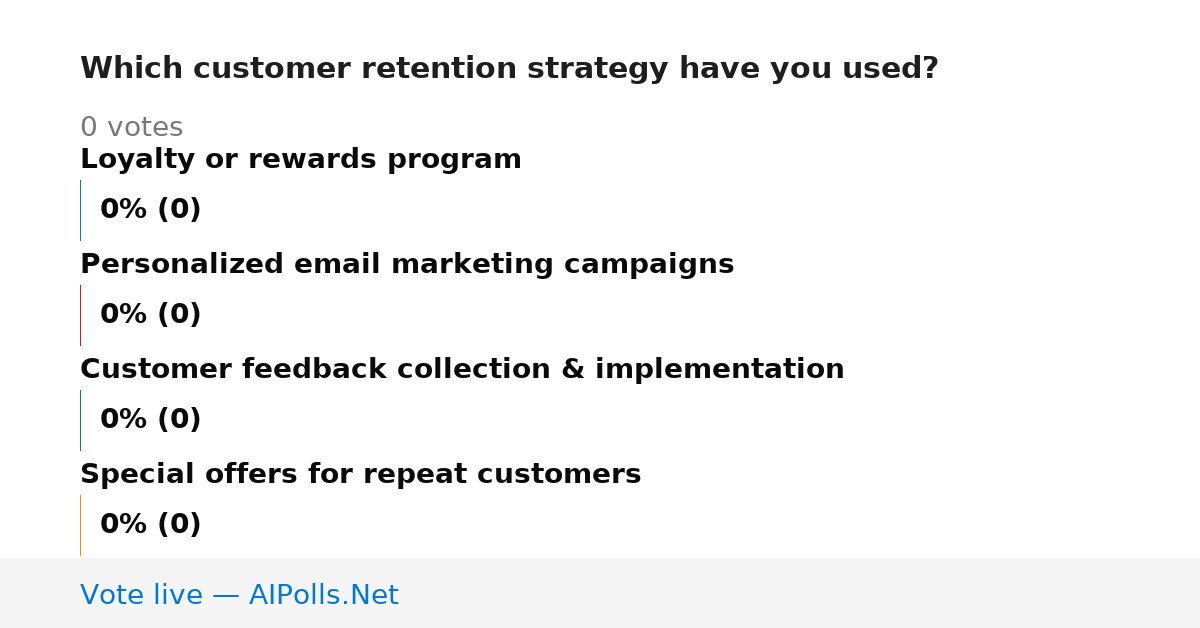 Which customer retention strategy have you used?

0 votes

Loyalty or rewards program

0% (0)

Personalized email marketing campaigns

0% (0)

Customer feedback collection & implementation

0% (0)

Special offers for repeat customers

0% (0)

Vote live — AIPolls.Net